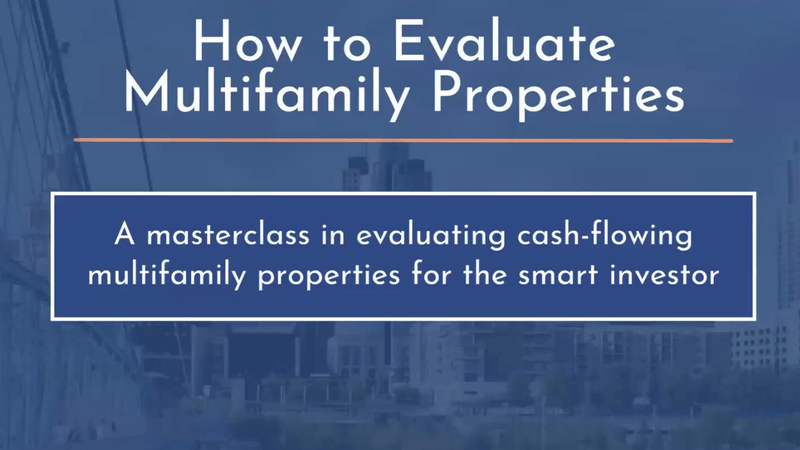 How to Evaluate Multifamily Properties

A masterclass in evaluating cash-flowing multifamily properties for the smart investor